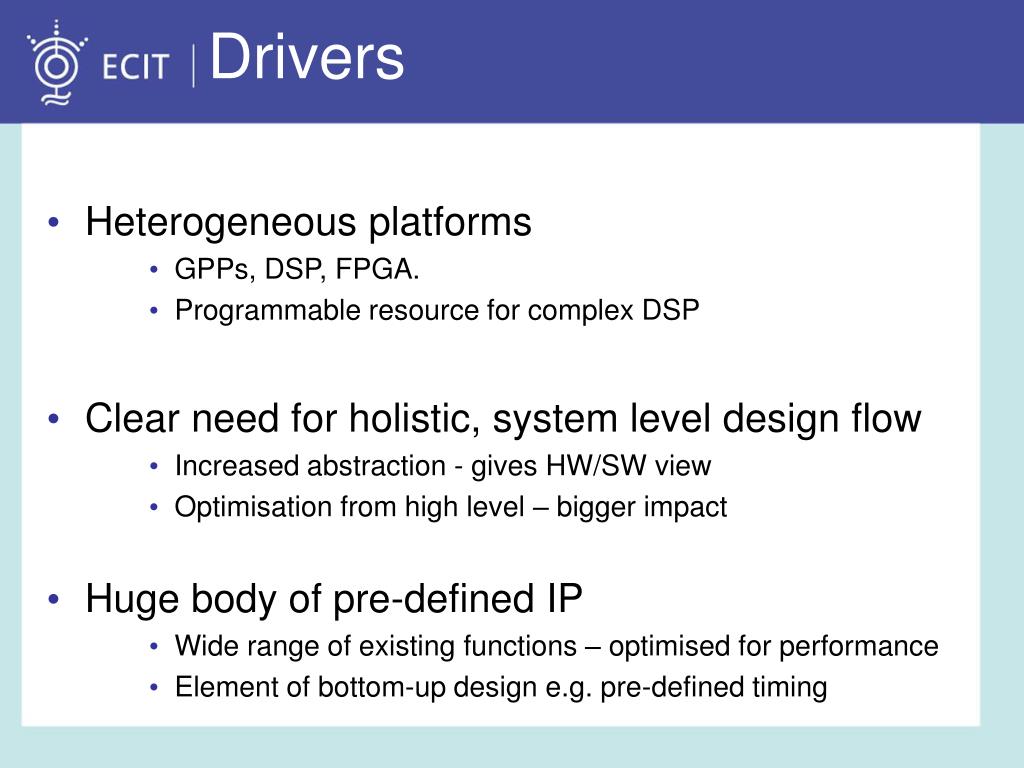 ECIT | Drivers

• Heterogeneous platforms
  • GPPs, DSP, FPGA.
  • Programmable resource for complex DSP

• Clear need for holistic, system level design flow
  • Increased abstraction - gives HW/SW view
  • Optimisation from high level – bigger impact

• Huge body of pre-defined IP
  • Wide range of existing functions – optimised for performance
  • Element of bottom-up design e.g. pre-defined timing